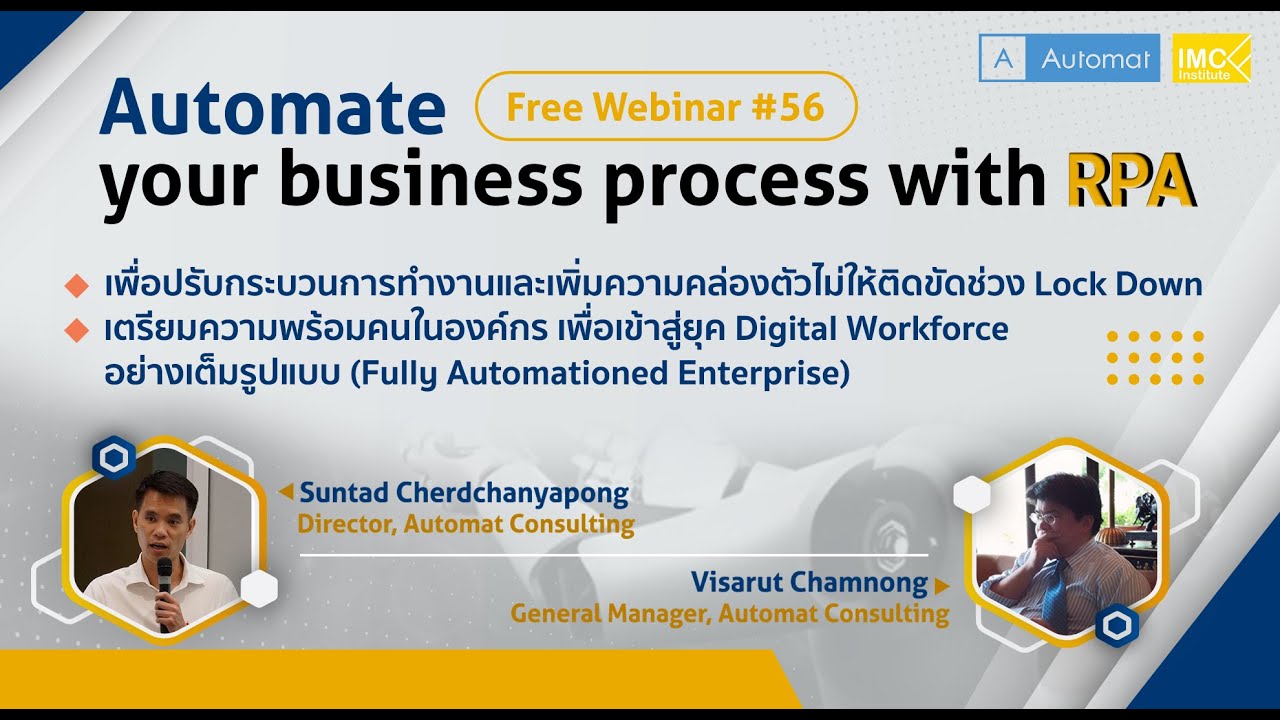 A Automat

IMC Institute

Automate

Free Webinar #56

your business process with RPA

◆ เพื่อปรับกระบวนการทำงานและเพิ่มความคล่องตัวไม่ให้ติดขัดช่วง Lock Down

◆ เตรียมความพร้อมคนในองค์กร เพื่อเข้าสู่ยุค Digital Workforce อย่างเต็มรูปแบบ (Fully Automationed Enterprise)

◀ Suntad Cherdchanyapong
Director, Automat Consulting

Visarut Chamnong ▶
General Manager, Automat Consulting